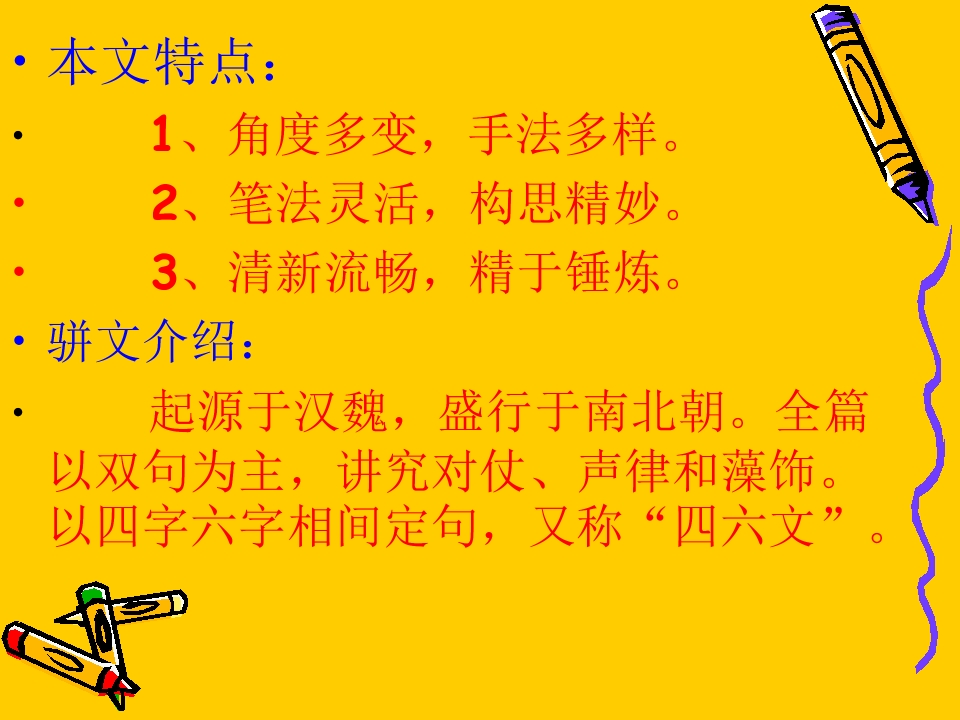 • 本文特点：

• 1、角度多变，手法多样。

• 2、笔法灵活，构思精妙。

• 3、清新流畅，精于锤炼。

• 骈文介绍：

• 起源于汉魏，盛行于南北朝。全篇以双句为主，讲究对仗、声律和藻饰。以四字六字相间定句，又称“四六文”。